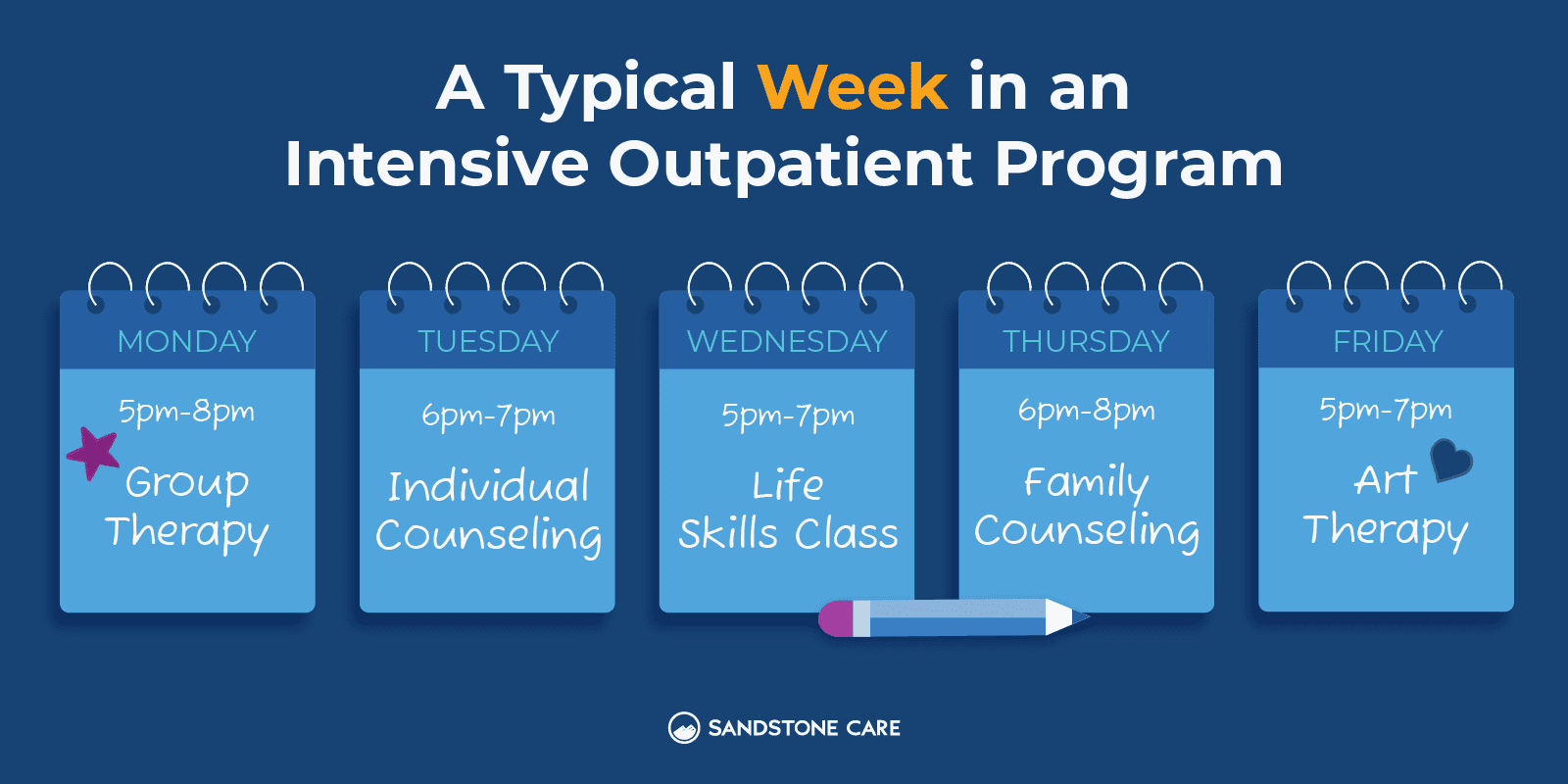 A Typical Week in an Intensive Outpatient Program

MONDAY

5pm-8pm

Group Therapy

TUESDAY

6pm-7pm

Individual Counseling

WEDNESDAY

5pm-7pm

Life Skills Class

THURSDAY

6pm-8pm

Family Counseling

FRIDAY

5pm-7pm

Art Therapy

SANDSTONE CARE